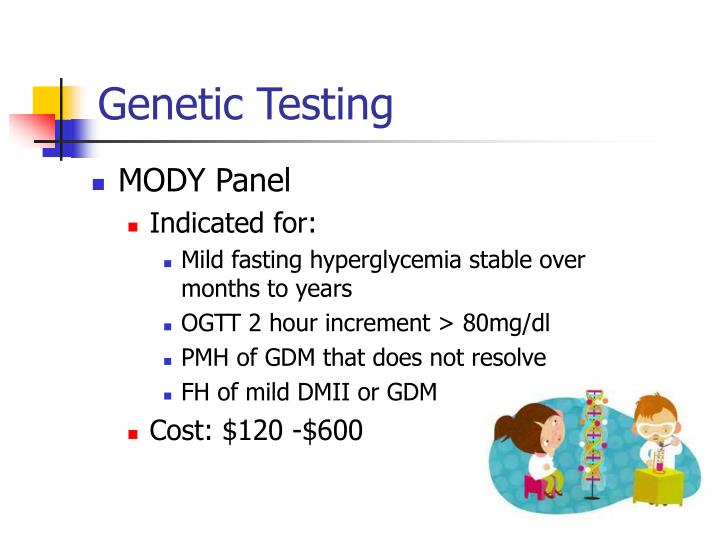 Genetic Testing

MODY Panel

Indicated for:

Mild fasting hyperglycemia stable over months to years

OGTT 2 hour increment > 80mg/dl

PMH of GDM that does not resolve

FH of mild DMII or GDM

Cost: \$120 -\$600